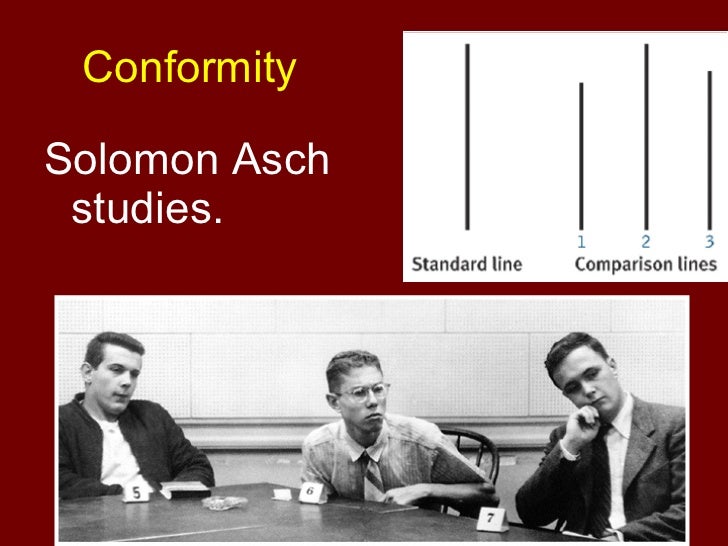 Conformity

Solomon Asch studies.

1 2 3

Standard line

Comparison lines

5

6

7